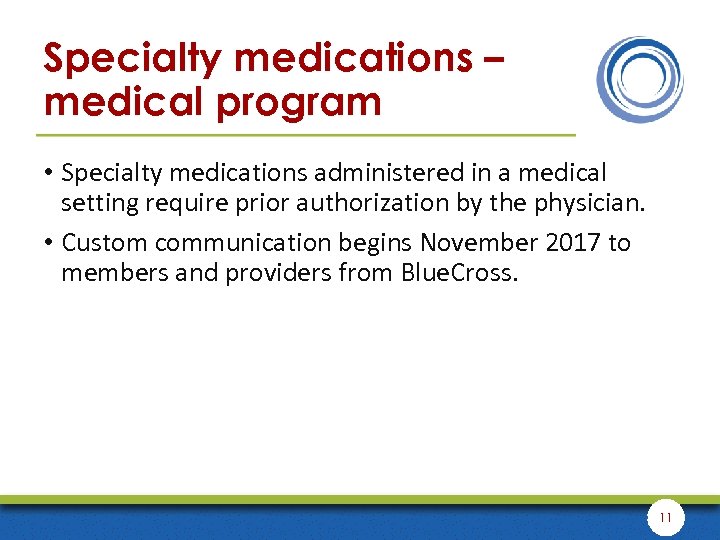 Specialty medications – medical program

• Specialty medications administered in a medical setting require prior authorization by the physician.

• Custom communication begins November 2017 to members and providers from BlueCross.

11